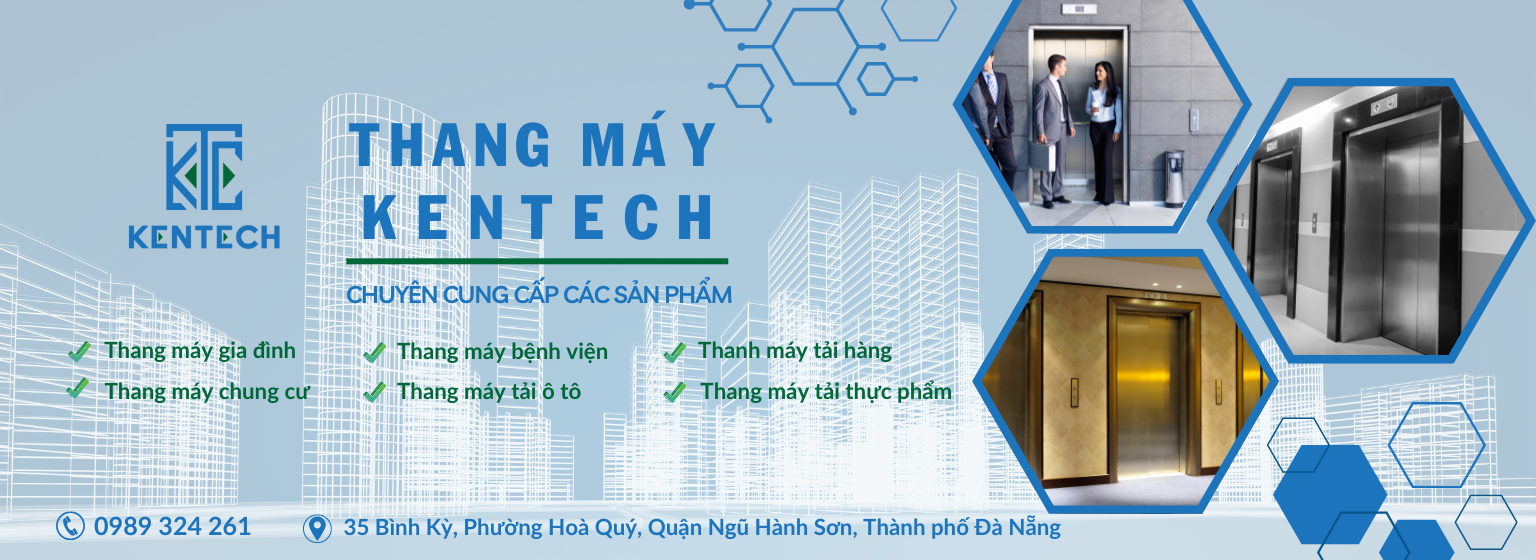 KTC
KENTECH

THANG MÁY
KENTECH

CHUYÊN CUNG CẤP CÁC SẢN PHẨM

Thang máy gia đình
Thang máy chung cư
Thang máy bệnh viện
Thang máy tải ô tô
Thanh máy tải hàng
Thang máy tải thực phẩm

0989 324 261
35 Bình Kỳ, Phường Hoà Quý, Quận Ngũ Hành Sơn, Thành phố Đà Nẵng